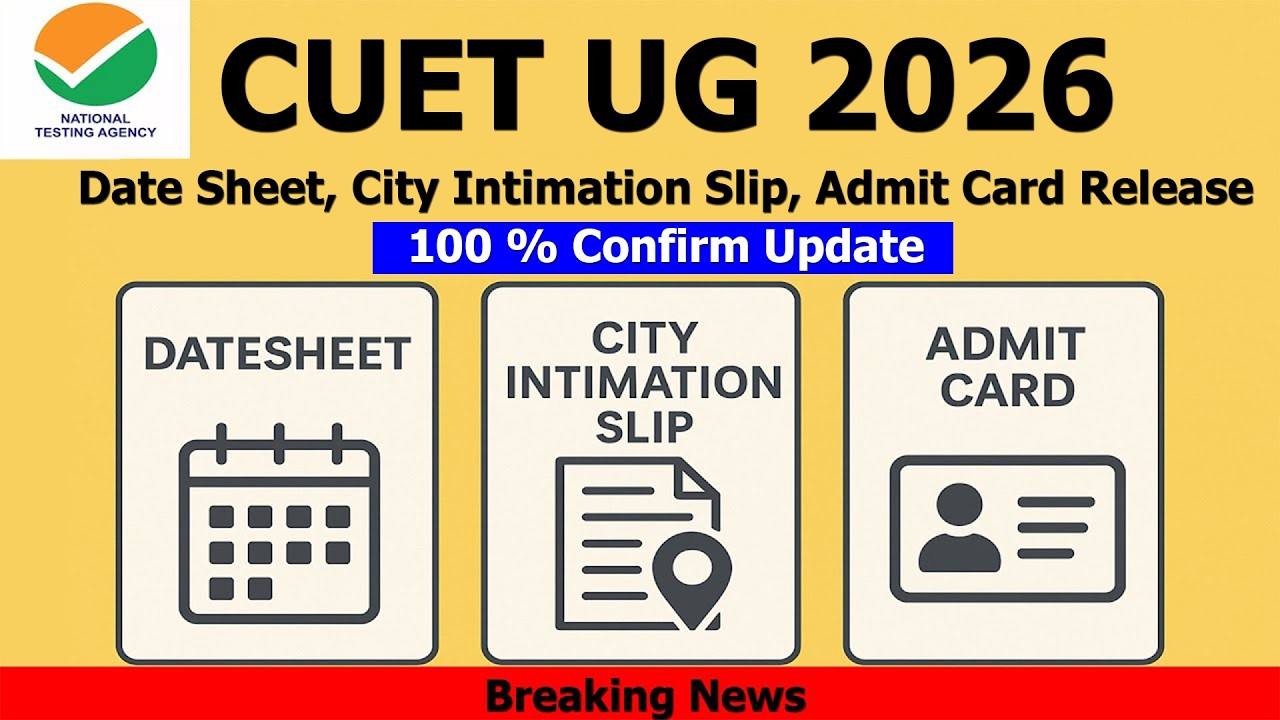 NATIONAL TESTING AGENCY

CUET UG 2026

Date Sheet, City Intimation Slip, Admit Card Release

100 % Confirm Update

DATESHEET

CITY INTIMATION SLIP

ADMIT CARD

Breaking News